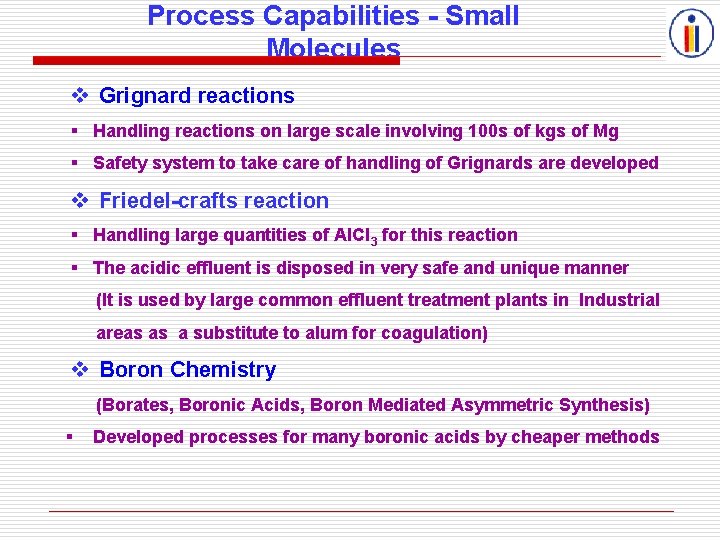 Process Capabilities - Small Molecules

❖ Grignard reactions

▪ Handling reactions on large scale involving 100s of kgs of Mg

▪ Safety system to take care of handling of Grignards are developed

❖ Friedel-crafts reaction

▪ Handling large quantities of $AlCl_3$ for this reaction

▪ The acidic effluent is disposed in very safe and unique manner (It is used by large common effluent treatment plants in Industrial areas as a substitute to alum for coagulation)

❖ Boron Chemistry

(Borates, Boronic Acids, Boron Mediated Asymmetric Synthesis)

▪ Developed processes for many boronic acids by cheaper methods